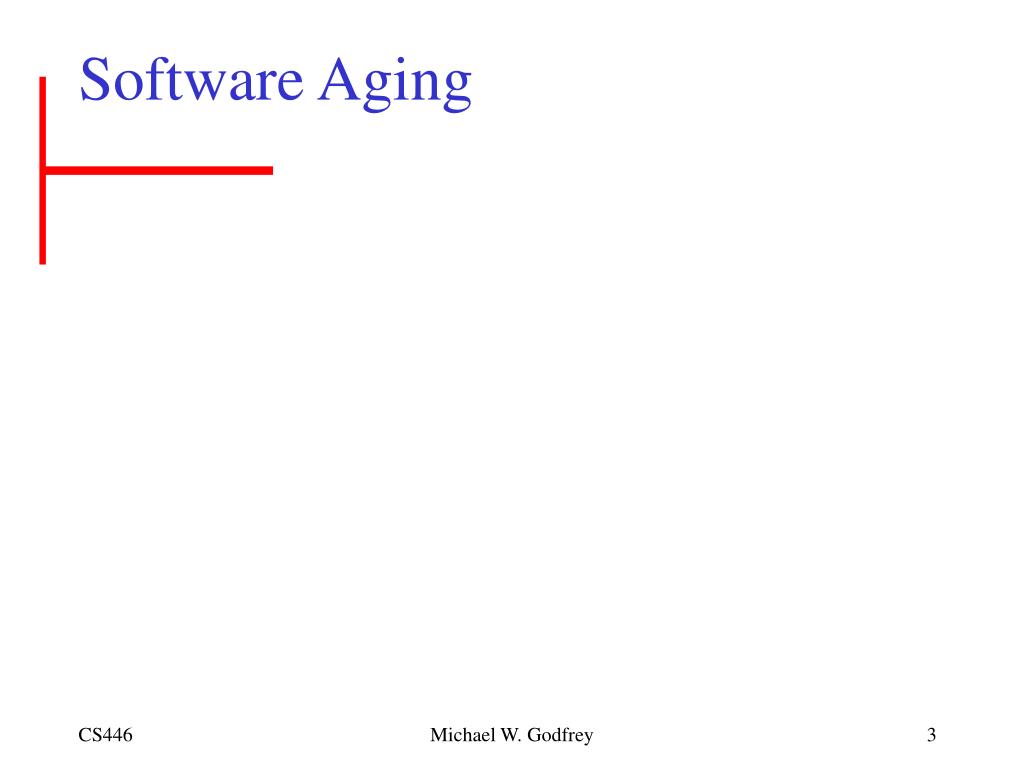 Software Aging

CS446

Michael W. Godfrey

3